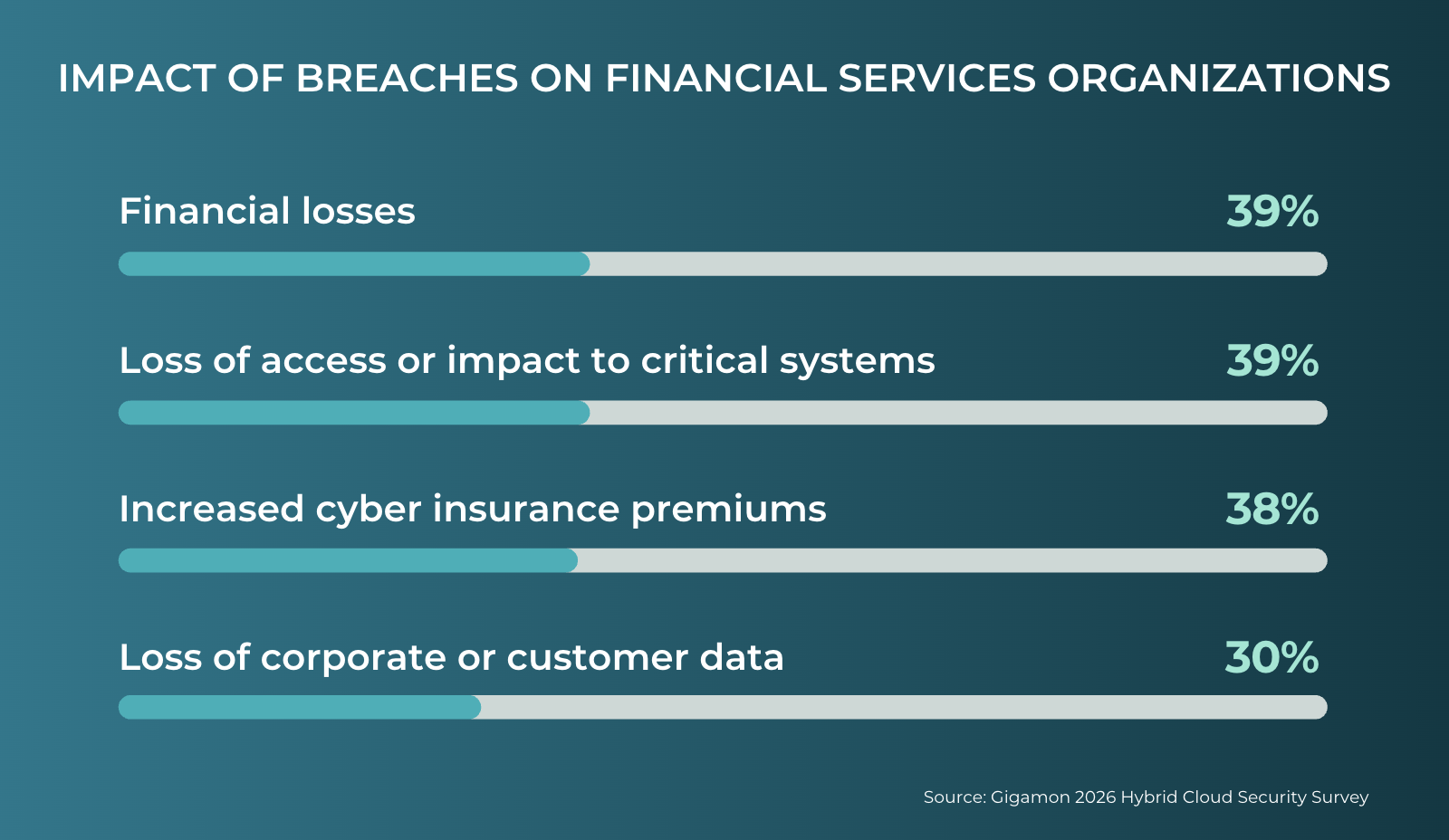 IMPACT OF BREACHES ON FINANCIAL SERVICES ORGANIZATIONS

Financial losses 39%

Loss of access or impact to critical systems 39%

Increased cyber insurance premiums 38%

Loss of corporate or customer data 30%

Source: Gigamon 2026 Hybrid Cloud Security Survey